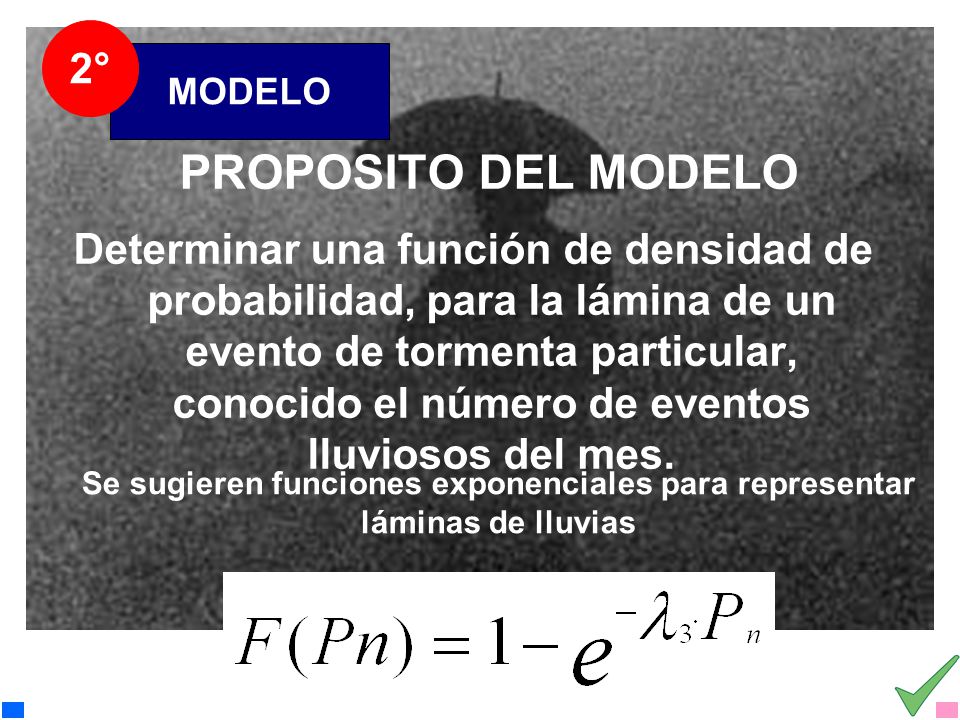 2°

MODELO

PROPOSITO DEL MODELO

Determinar una función de densidad de probabilidad, para la lámina de un evento de tormenta particular, conocido el número de eventos lluviosos del mes.

Se sugieren funciones exponenciales para representar láminas de lluvias

$F(Pn) = 1 - e^{-\lambda_3 \cdot P_n}$